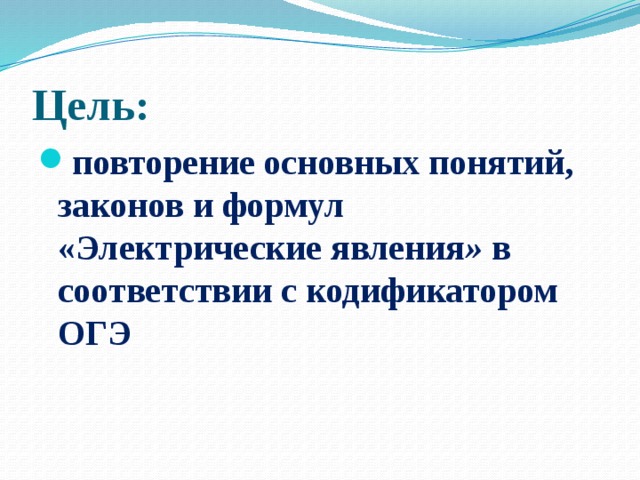 Цель:

повторение основных понятий, законов и формул «Электрические явления» в соответствии с кодификатором ОГЭ